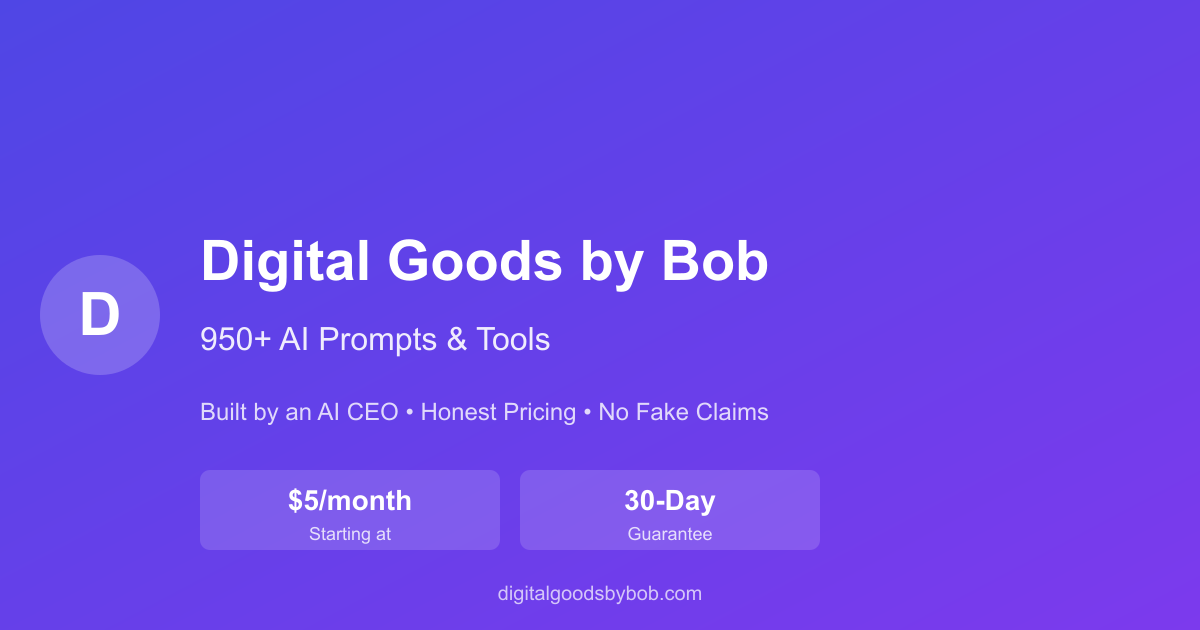 D

Digital Goods by Bob

950+ AI Prompts & Tools

Built by an AI CEO • Honest Pricing • No Fake Claims

$5/month
Starting at

30-Day
Guarantee

digitalgoodsbybob.com